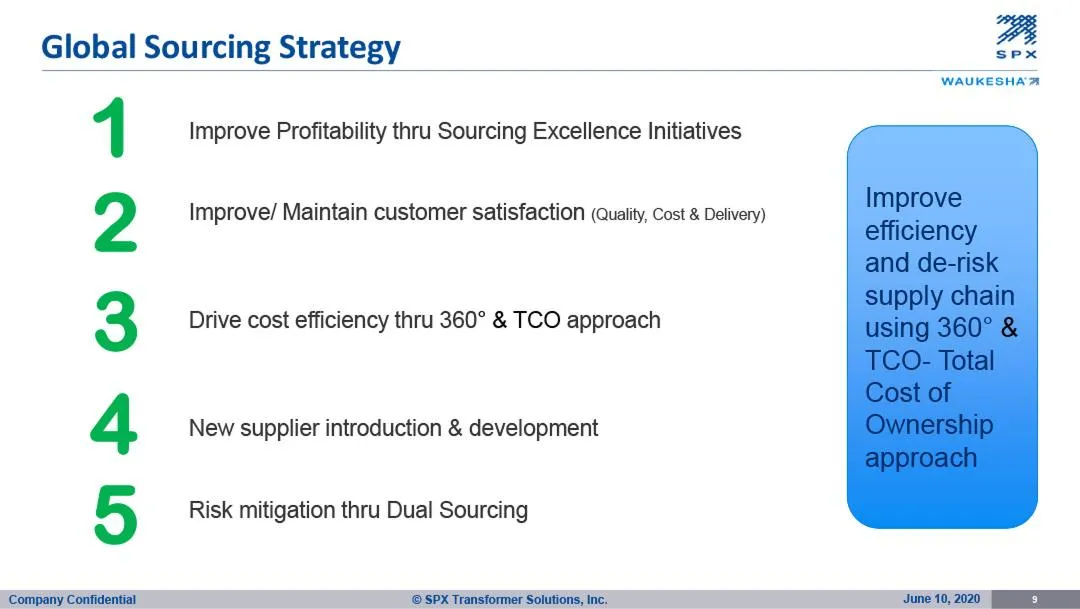 Global Sourcing Strategy

SPX

WAUKESHA

1 Improve Profitability thru Sourcing Excellence Initiatives

2 Improve/ Maintain customer satisfaction (Quality, Cost & Delivery)

3 Drive cost efficiency thru 360° & TCO approach

4 New supplier introduction & development

5 Risk mitigation thru Dual Sourcing

Improve efficiency and de-risk supply chain using 360° & TCO- Total Cost of Ownership approach

Company Confidential © SPX Transformer Solutions, Inc. June 10, 2020 9